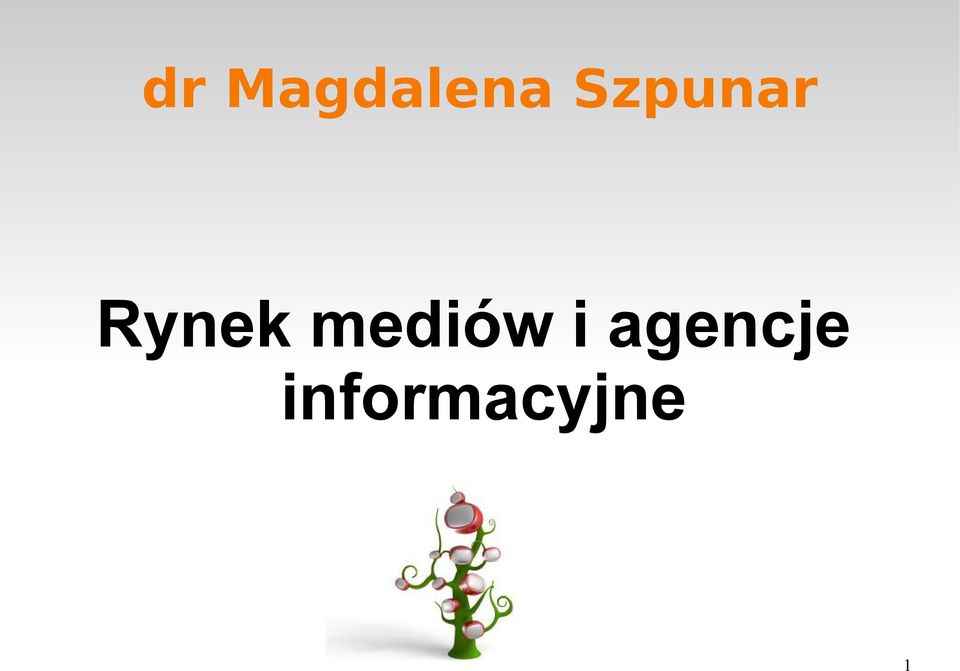 dr Magdalena Szpunar

Rynek mediów i agencje informacyjne

1